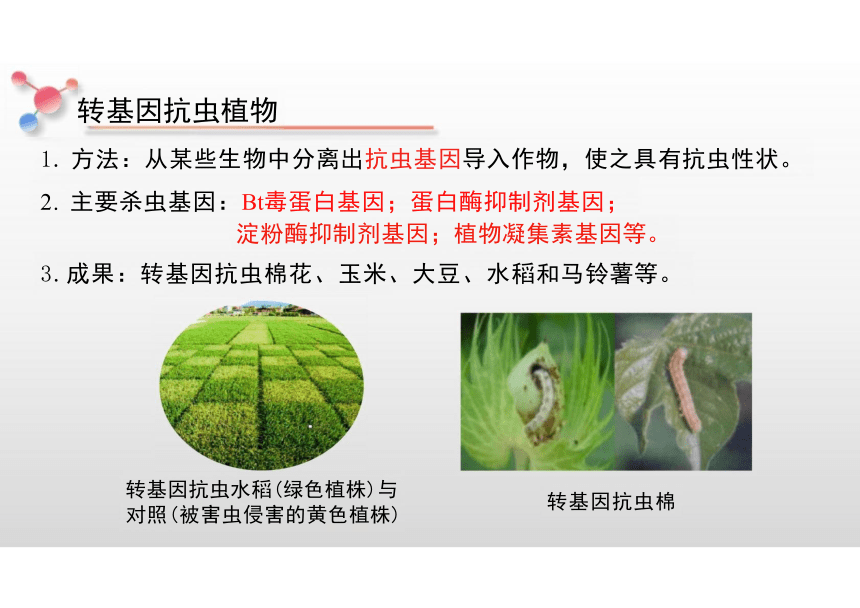 转基因抗虫植物

1. 方法：从某些生物中分离出抗虫基因导入作物，使之具有抗虫性状。

2. 主要杀虫基因：Bt毒蛋白基因；蛋白酶抑制剂基因；淀粉酶抑制剂基因；植物凝集素基因等。

3. 成果：转基因抗虫棉花、玉米、大豆、水稻和马铃薯等。

转基因抗虫水稻(绿色植株)与对照(被害虫侵害的黄色植株)

转基因抗虫棉